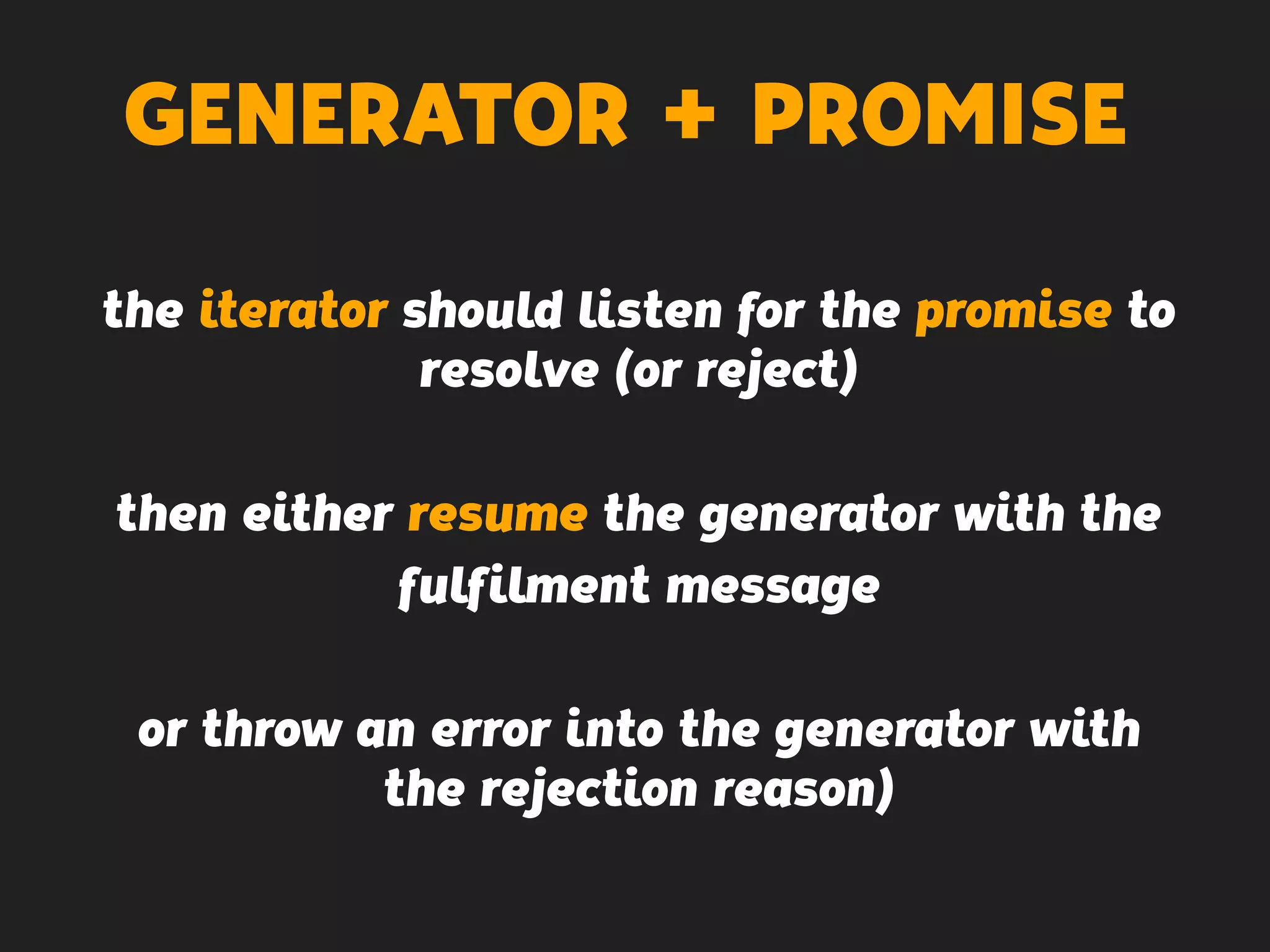 GENERATOR + PROMISE

the iterator should listen for the promise to resolve (or reject)

then either resume the generator with the fulfilment message

or throw an error into the generator with the rejection reason)